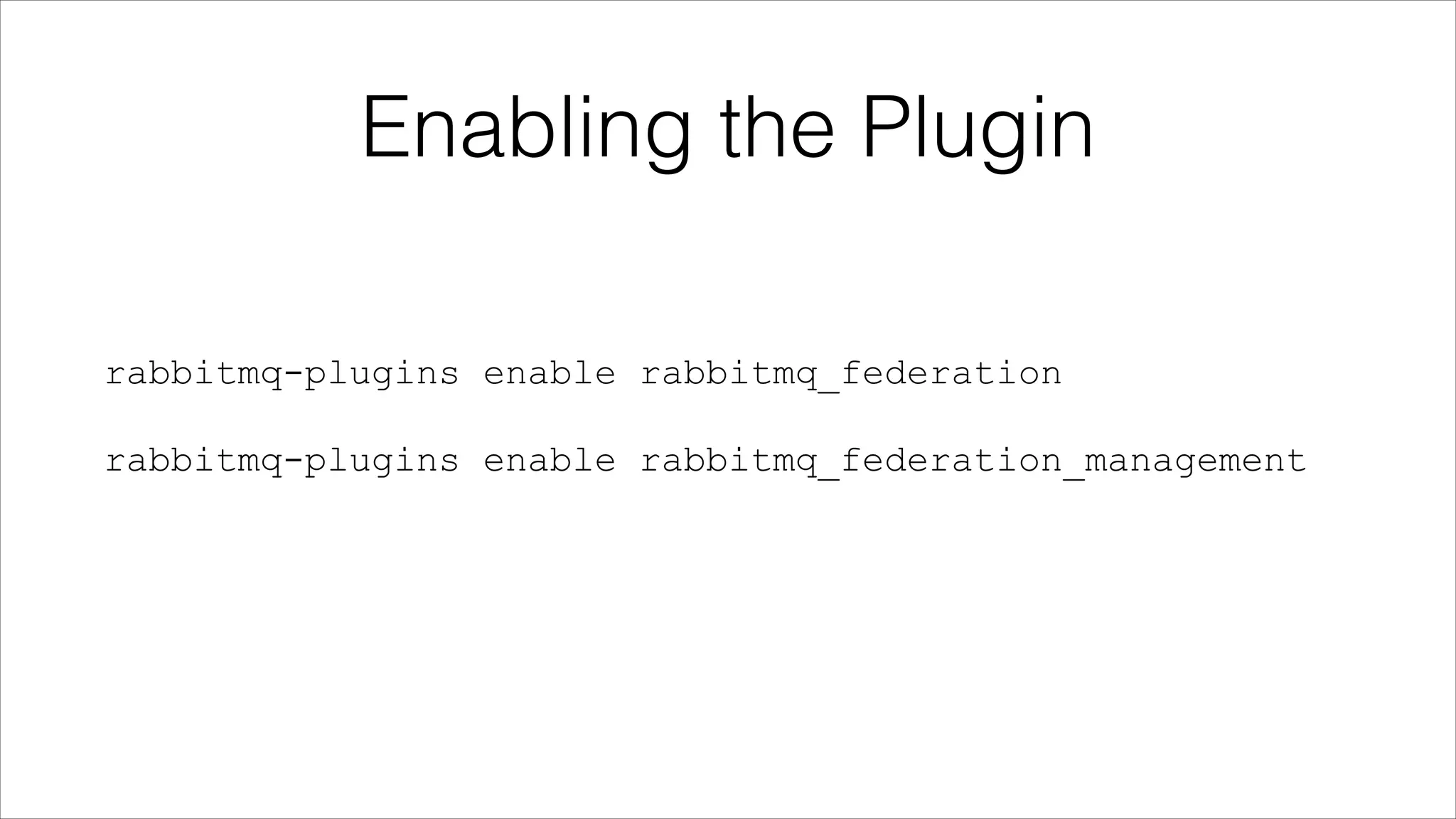 Enabling the Plugin

rabbitmq-plugins enable rabbitmq_federation

rabbitmq-plugins enable rabbitmq_federation_management